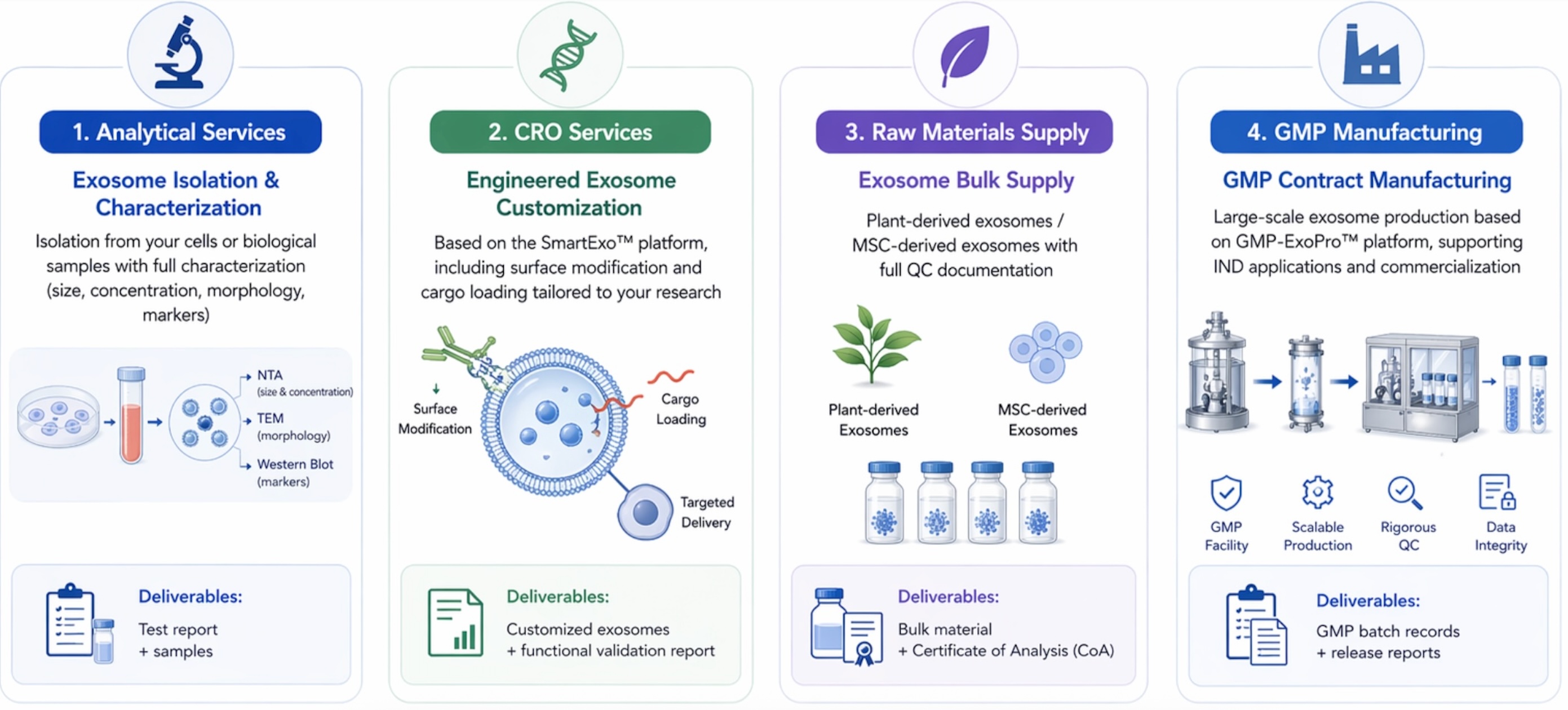 1. Analytical Services

Exosome Isolation & Characterization

Isolation from your cells or biological samples with full characterization (size, concentration, morphology, markers)

NTA (size & concentration)

TEM (morphology)

Western Blot (markers)

Deliverables:

Test report + samples

2. CRO Services

Engineered Exosome Customization

Based on the SmartExo™ platform, including surface modification and cargo loading tailored to your research

Surface Modification

Cargo Loading

Targeted Delivery

Deliverables:

Customized exosomes + functional validation report

3. Raw Materials Supply

Exosome Bulk Supply

Plant-derived exosomes / MSC-derived exosomes with full QC documentation

Plant-derived Exosomes

MSC-derived Exosomes

Deliverables:

Bulk material + Certificate of Analysis (CoA)

4. GMP Manufacturing

GMP Contract Manufacturing

Large-scale exosome production based on GMP-ExoPro™ platform, supporting IND applications and commercialization

GMP Facility

Scalable Production

Rigorous QC

Data Integrity

Deliverables:

GMP batch records + release reports